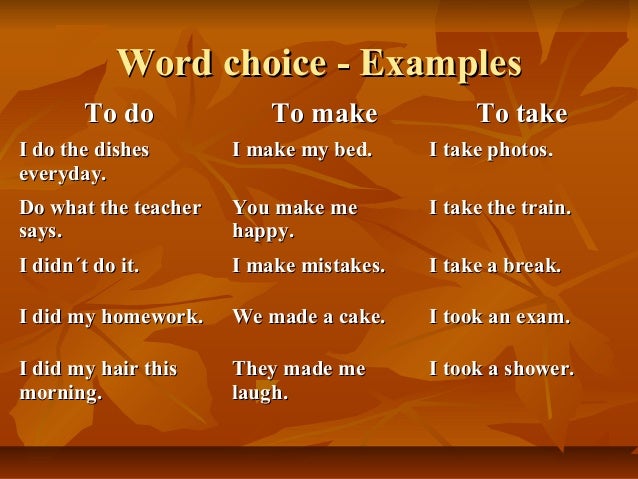 Word choice - Examples

| To do | To make | To take |
|---|---|---|
| I do the dishes everyday. | I make my bed. | I take photos. |
| Do what the teacher says. | You make me happy. | I take the train. |
| I didn´t do it. | I make mistakes. | I take a break. |
| I did my homework. | We made a cake. | I took an exam. |
| I did my hair this morning. | They made me laugh. | I took a shower. |